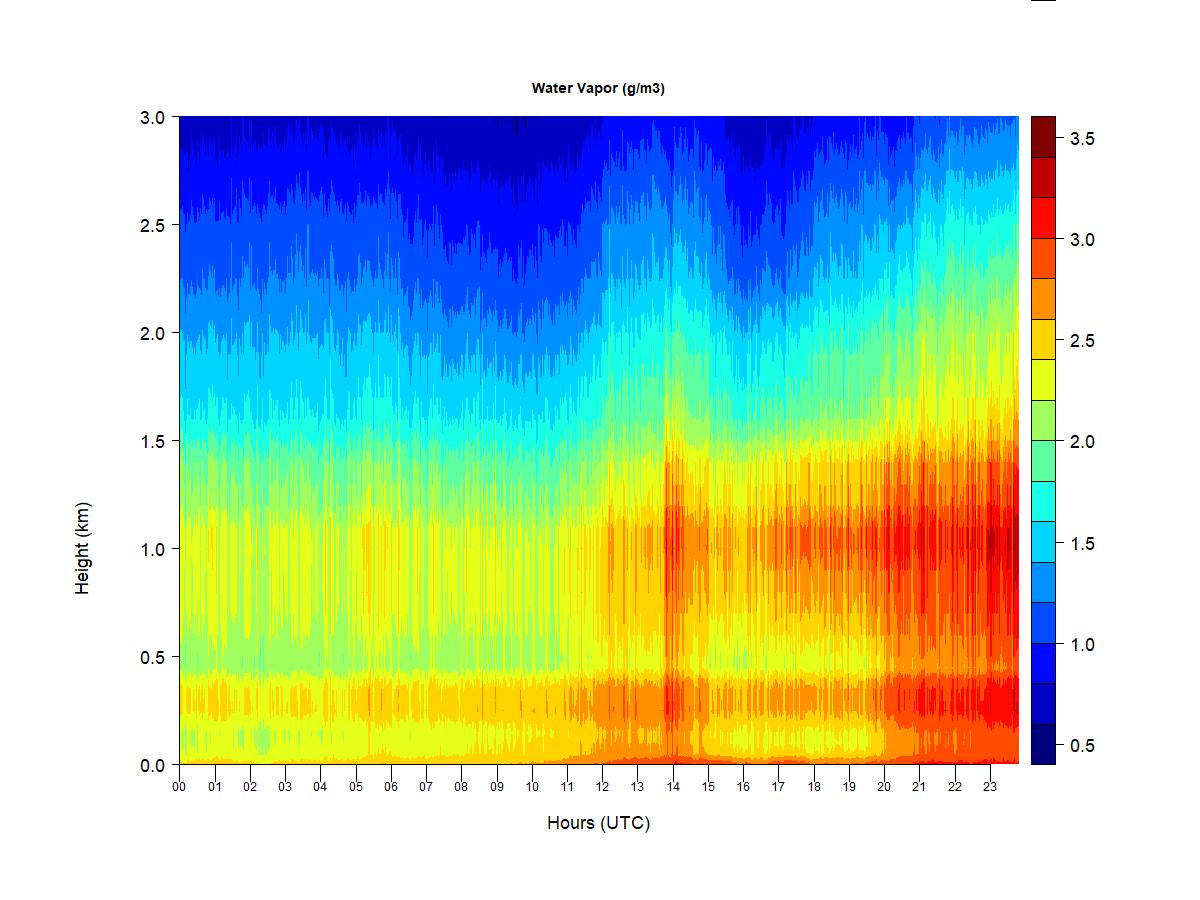 Water Vapor (g/m3)

Height (km)

3.0
2.5
2.0
1.5
1.0
0.5
0.0

00 01 02 03 04 05 06 07 08 09 10 11 12 13 14 15 16 17 18 19 20 21 22 23

Hours (UTC)

3.5
3.0
2.5
2.0
1.5
1.0
0.5